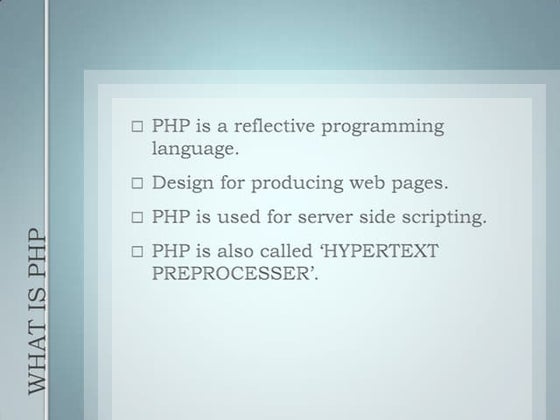 WHAT IS PHP

□ PHP is a reflective programming language.

□ Design for producing web pages.

□ PHP is used for server side scripting.

□ PHP is also called ‘HYPERTEXT PREPROCESSER’.